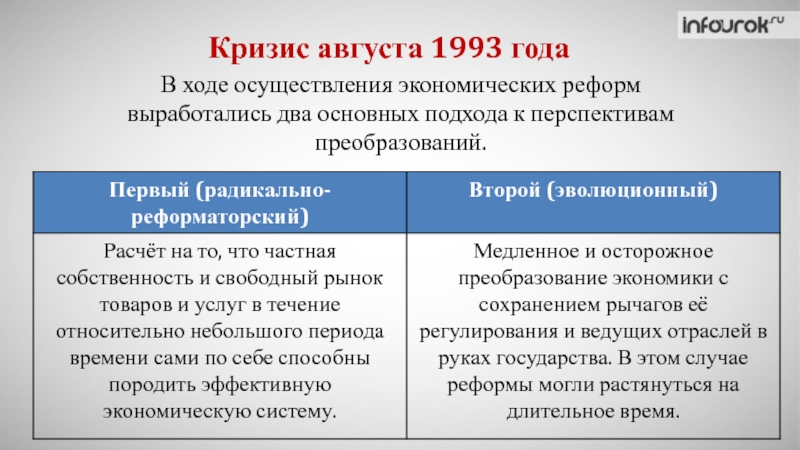 infourok.ru

Кризис августа 1993 года

В ходе осуществления экономических реформ выработались два основных подхода к перспективам преобразований.

| Первый (радикально-реформаторский) | Второй (эволюционный) |
|---|---|
| Расчёт на то, что частная собственность и свободный рынок товаров и услуг в течение относительно небольшого периода времени сами по себе способны породить эффективную экономическую систему. | Медленное и осторожное преобразование экономики с сохранением рычагов её регулирования и ведущих отраслей в руках государства. В этом случае реформы могли растянуться на длительное время. |